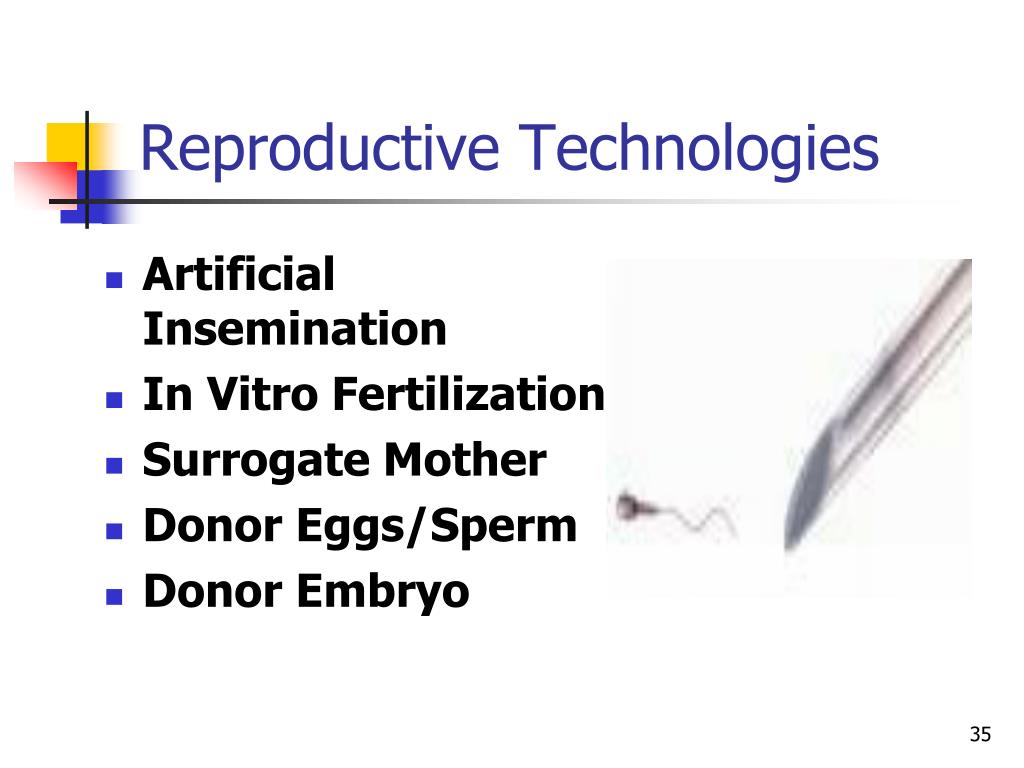 Reproductive Technologies

- Artificial Insemination
- In Vitro Fertilization
- Surrogate Mother
- Donor Eggs/Sperm
- Donor Embryo

35